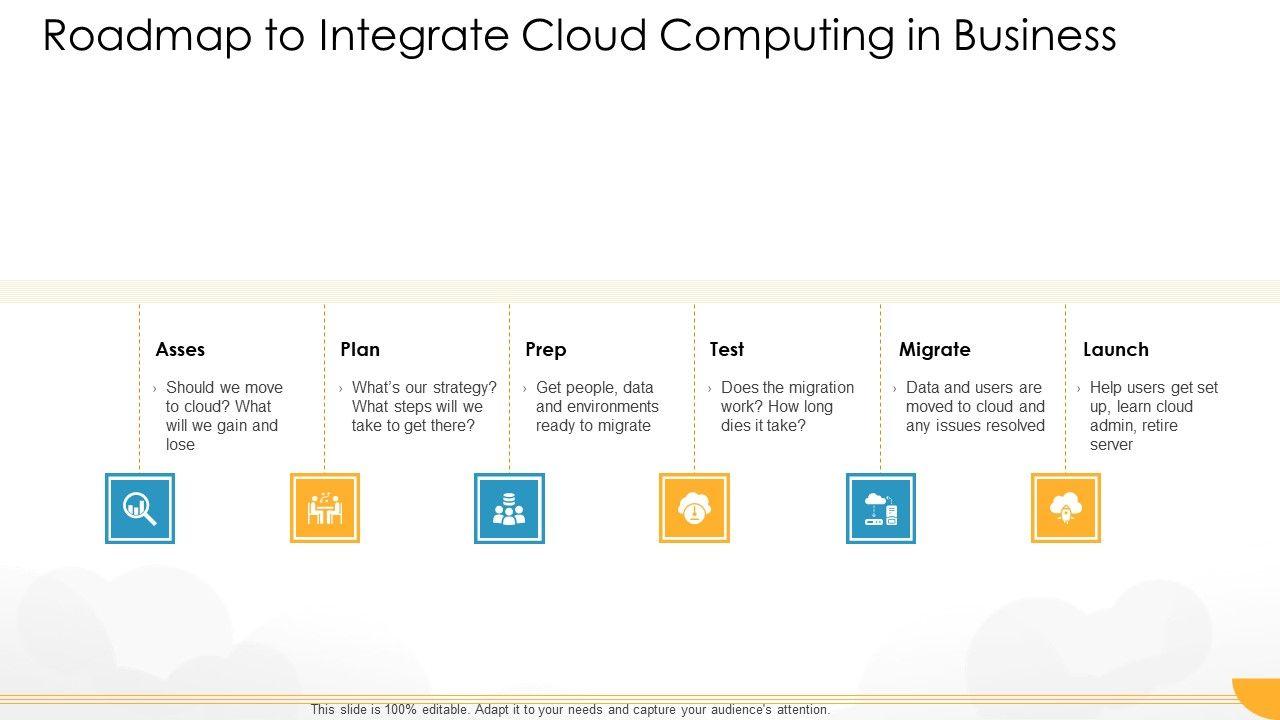 Roadmap to Integrate Cloud Computing in Business

Asses

› Should we move to cloud? What will we gain and lose

Plan

› What's our strategy? What steps will we take to get there?

Prep

› Get people, data and environments ready to migrate

Test

› Does the migration work? How long dies it take?

Migrate

› Data and users are moved to cloud and any issues resolved

Launch

› Help users get set up, learn cloud admin, retire server

This slide is 100% editable. Adapt it to your needs and capture your audience's attention.